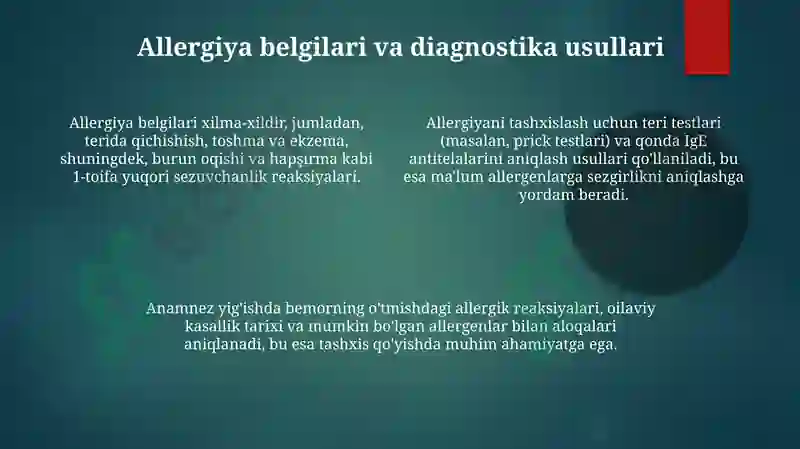 Allergiya belgilari va diagnostika usullari

Allergiya belgilari xilma-xildir, jumladan, terida qichishish, toshma va ekzema, shuningdek, burun oqishi va hapşırma kabi 1-toifa yuqori sezuvchanlik reaksiyalari.

Allergiyani tashxislash uchun teri testlari (masalan, prick testlari) va qonda IgE antitelalarini aniqlash usullari qo'llaniladi, bu esa ma'lum allergenlarga sezgirlikni aniqlashga yordam beradi.

Anamnez yig'ishda bemorning o'tmishdagi allergik reaksiyalari, oilaviy kasallik tarixi va mumkin bo'lgan allergenlar bilan aloqalari aniqlanadi, bu esa tashxis qo'yishda muhim ahamiyatga ega.